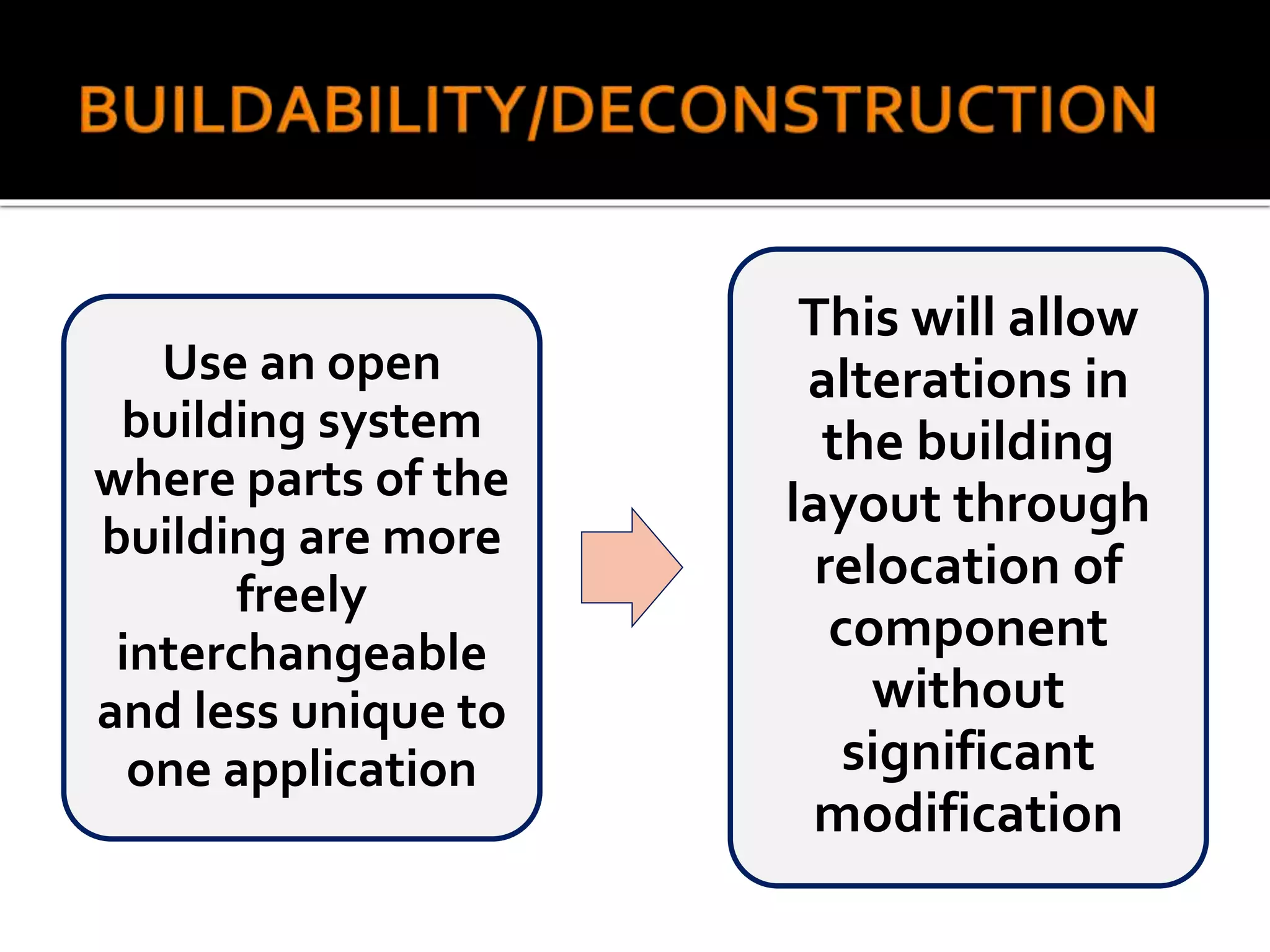 BUILDABILITY/DECONSTRUCTION

Use an open building system where parts of the building are more freely interchangeable and less unique to one application

This will allow alterations in the building layout through relocation of component without significant modification